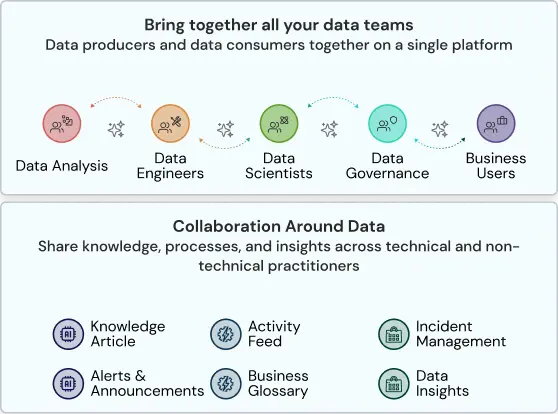 Bring together all your data teams
Data producers and data consumers together on a single platform

Data Analysis

Data Engineers

Data Scientists

Data Governance

Business Users

Collaboration Around Data
Share knowledge, processes, and insights across technical and non-technical practitioners

AI Knowledge Article

Activity Feed

Incident Management

AI Alerts & Announcements

Business Glossary

Data Insights